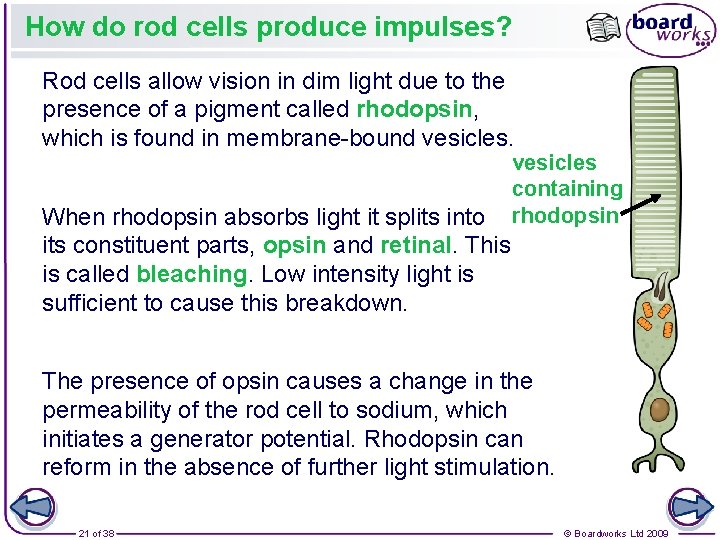 How do rod cells produce impulses?

board works

Rod cells allow vision in dim light due to the presence of a pigment called rhodopsin, which is found in membrane-bound vesicles.

vesicles containing rhodopsin

When rhodopsin absorbs light it splits into its constituent parts, opsin and retinal. This is called bleaching. Low intensity light is sufficient to cause this breakdown.

The presence of opsin causes a change in the permeability of the rod cell to sodium, which initiates a generator potential. Rhodopsin can reform in the absence of further light stimulation.

21 of 38

© Boardworks Ltd 2009